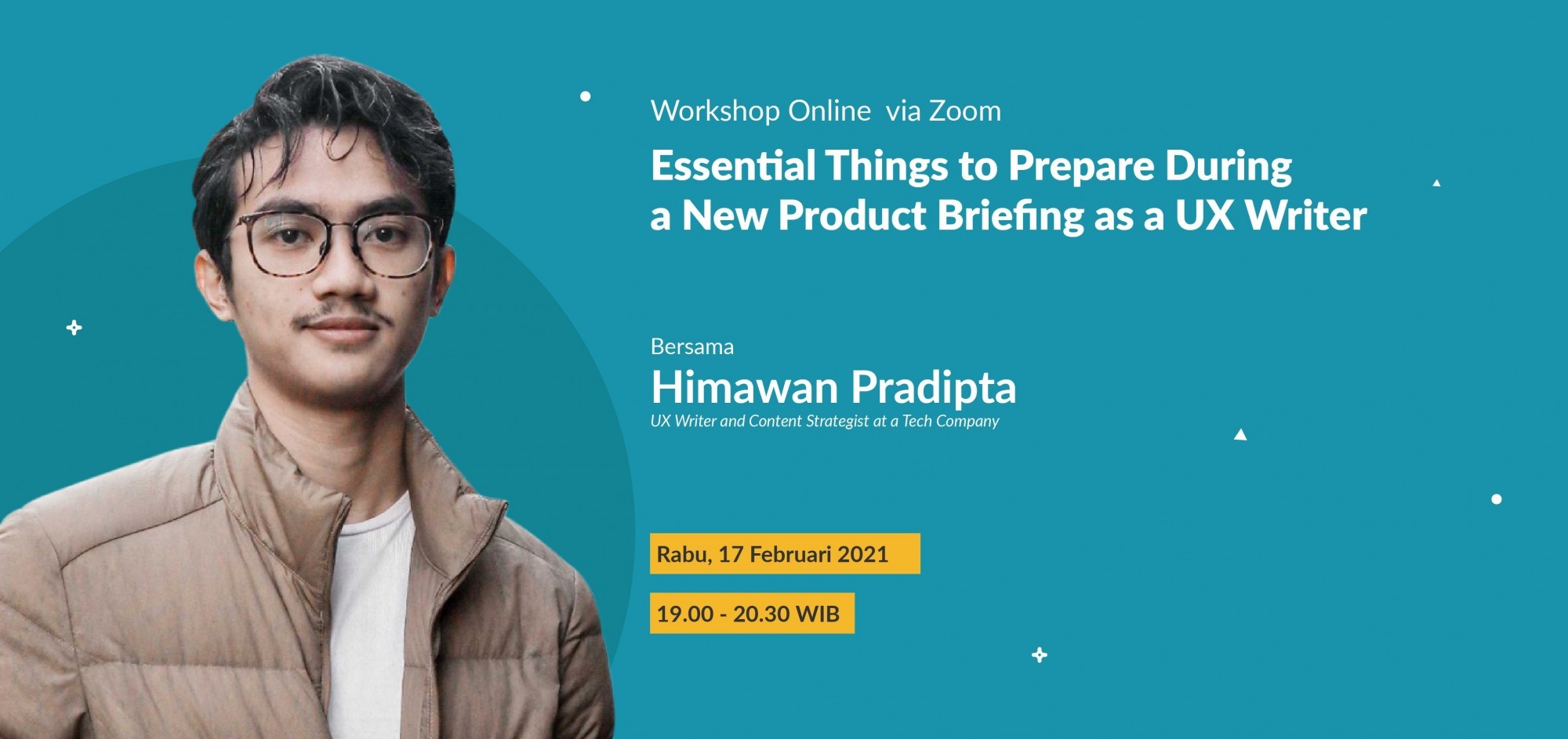 Workshop Online via Zoom

Essential Things to Prepare During a New Product Briefing as a UX Writer

Bersama

Himawan Pradipta

UX Writer and Content Strategist at a Tech Company

Rabu, 17 Februari 2021

19.00 - 20.30 WIB